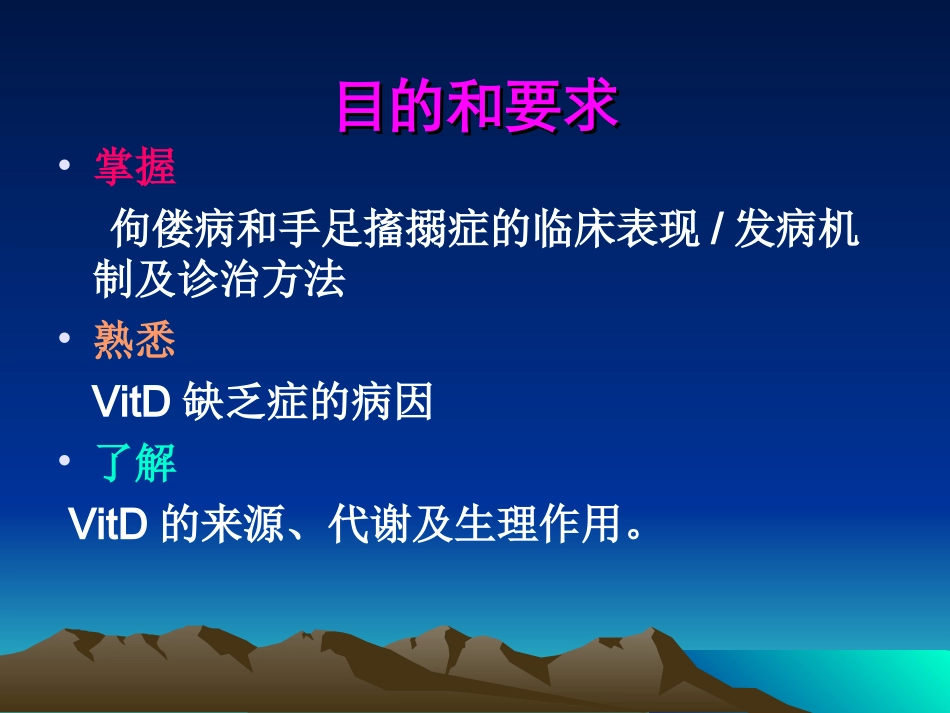 目的和要求

• 掌握

佝偻病和手足搐搦症的临床表现 / 发病机制及诊治方法

• 熟悉

VitD 缺乏症的病因

• 了解

VitD 的来源、代谢及生理作用。